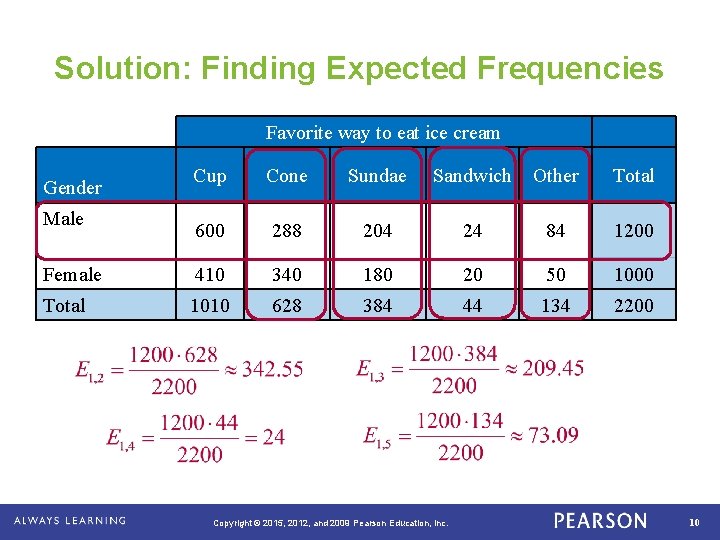 Solution: Finding Expected Frequencies

| | Favorite way to eat ice cream | | | | | |
|---|---|---|---|---|---|---|
| Gender | Cup | Cone | Sundae | Sandwich | Other | Total |
| Male | 600 | 288 | 204 | 24 | 84 | 1200 |
| Female | 410 | 340 | 180 | 20 | 50 | 1000 |
| Total | 1010 | 628 | 384 | 44 | 134 | 2200 |

$E_{1,2} = \frac{1200 \cdot 628}{2200} \approx 342.55$

$E_{1,3} = \frac{1200 \cdot 384}{2200} \approx 209.45$

$E_{1,4} = \frac{1200 \cdot 44}{2200} = 24$

$E_{1,5} = \frac{1200 \cdot 134}{2200} \approx 73.09$

ALWAYS LEARNING

Copyright © 2015, 2012, and 2009 Pearson Education, Inc.

PEARSON

10